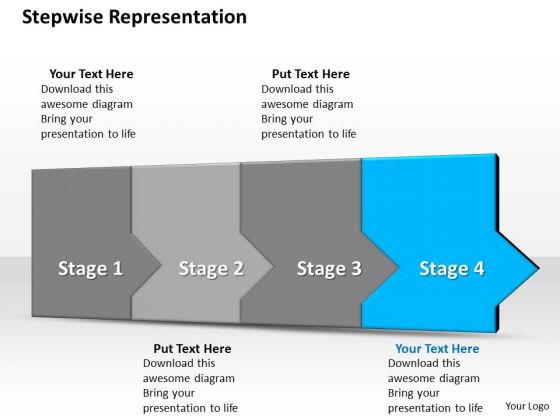 Stepwise Representation

Your Text Here
Download this awesome diagram Bring your presentation to life

Put Text Here
Download this awesome diagram Bring your presentation to life

Stage 1

Stage 2

Stage 3

Stage 4

Put Text Here
Download this awesome diagram Bring your presentation to life

Your Text Here
Download this awesome diagram Bring your presentation to life

Your Logo